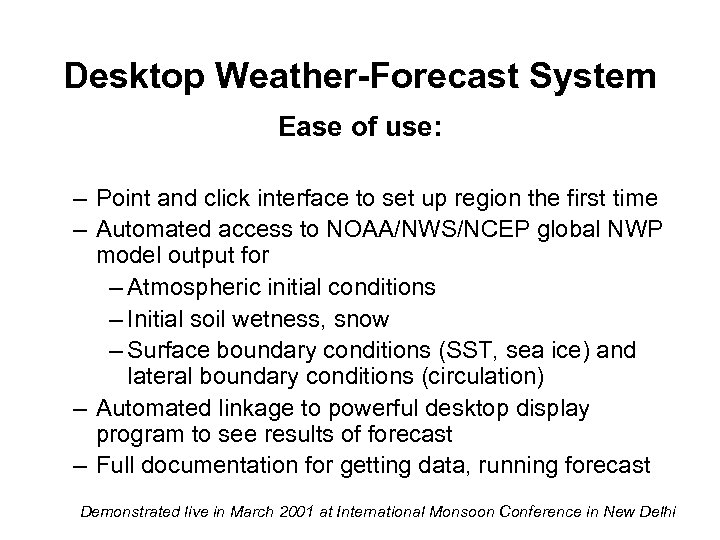 Desktop Weather-Forecast System

Ease of use:

– Point and click interface to set up region the first time
– Automated access to NOAA/NWS/NCEP global NWP model output for
 – Atmospheric initial conditions
 – Initial soil wetness, snow
 – Surface boundary conditions (SST, sea ice) and lateral boundary conditions (circulation)
– Automated linkage to powerful desktop display program to see results of forecast
– Full documentation for getting data, running forecast

Demonstrated live in March 2001 at International Monsoon Conference in New Delhi